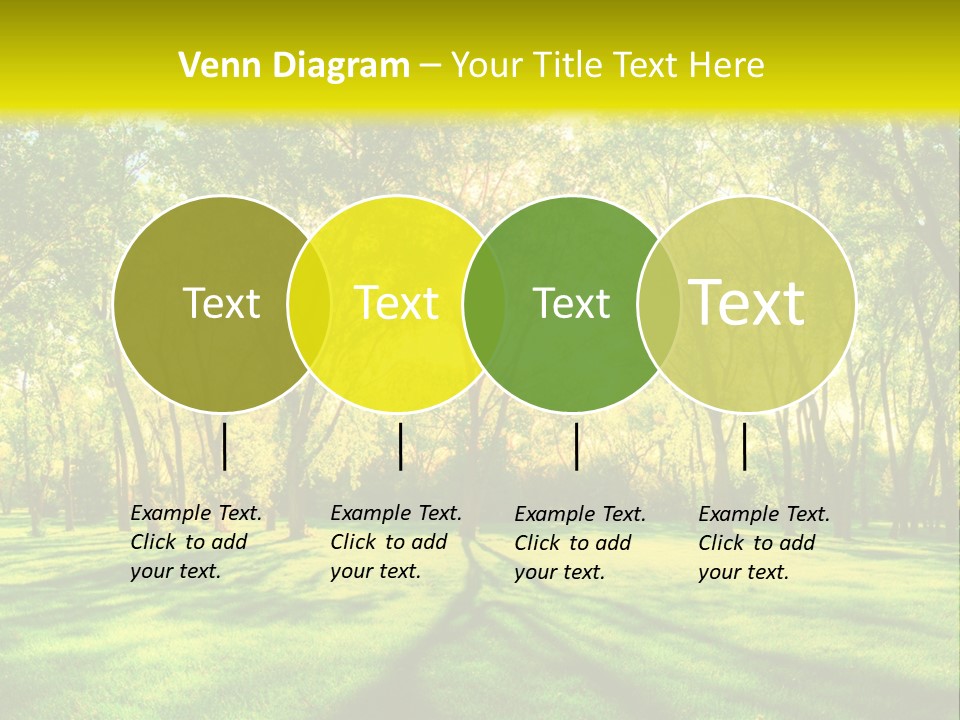 Venn Diagram – Your Title Text Here

Text

Text

Text

Text

Example Text. Click to add your text.

Example Text. Click to add your text.

Example Text. Click to add your text.

Example Text. Click to add your text.